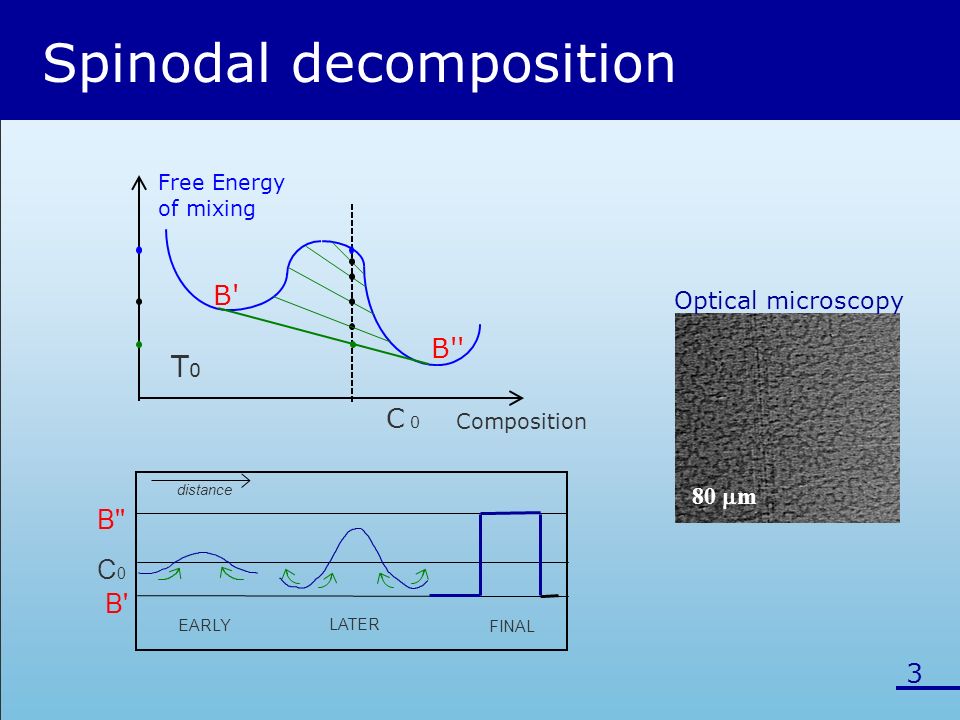 Spinodal decomposition

Free Energy of mixing

B'

B''

$T_0$

$C_0$ Composition

Optical microscopy

80 μm

distance

B''

$C_0$

B'

EARLY

LATER

FINAL

3